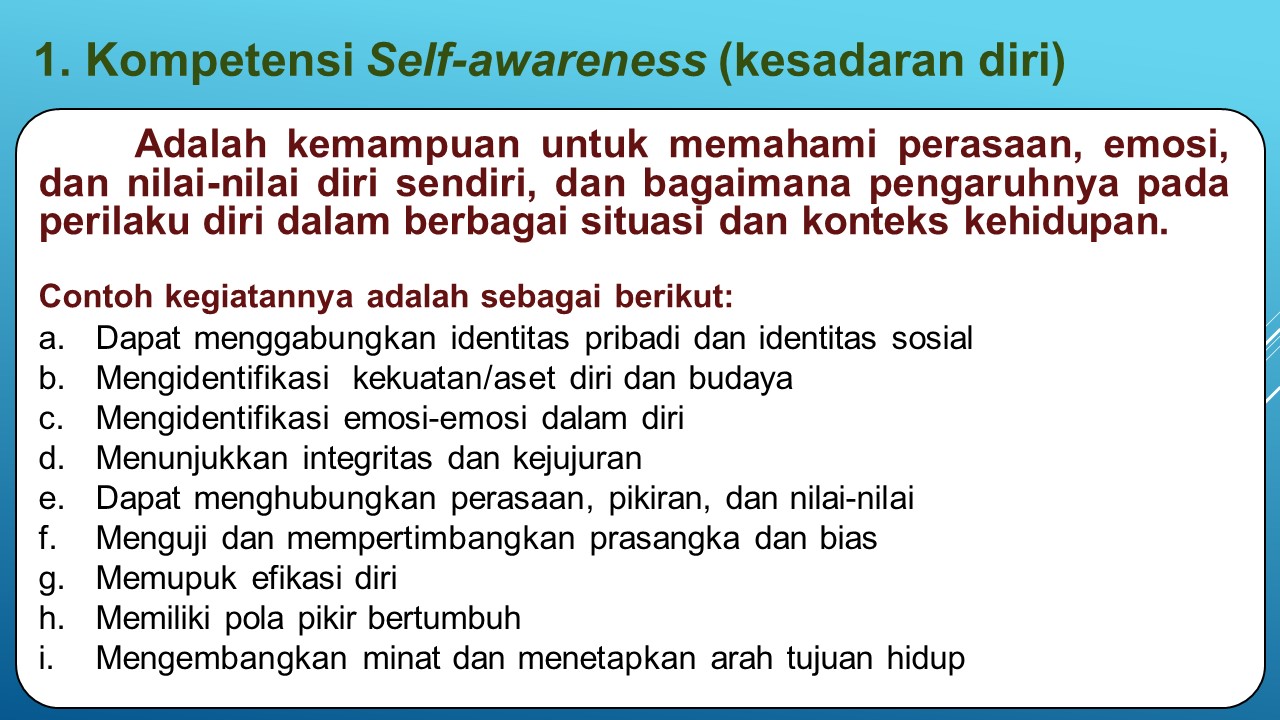 1. Kompetensi Self-awareness (kesadaran diri)

Adalah kemampuan untuk memahami perasaan, emosi, dan nilai-nilai diri sendiri, dan bagaimana pengaruhnya pada perilaku diri dalam berbagai situasi dan konteks kehidupan.

Contoh kegiatannya adalah sebagai berikut:
a. Dapat menggabungkan identitas pribadi dan identitas sosial
b. Mengidentifikasi kekuatan/aset diri dan budaya
c. Mengidentifikasi emosi-emosi dalam diri
d. Menunjukkan integritas dan kejujuran
e. Dapat menghubungkan perasaan, pikiran, dan nilai-nilai
f. Menguji dan mempertimbangkan prasangka dan bias
g. Memupuk efikasi diri
h. Memiliki pola pikir bertumbuh
i. Mengembangkan minat dan menetapkan arah tujuan hidup